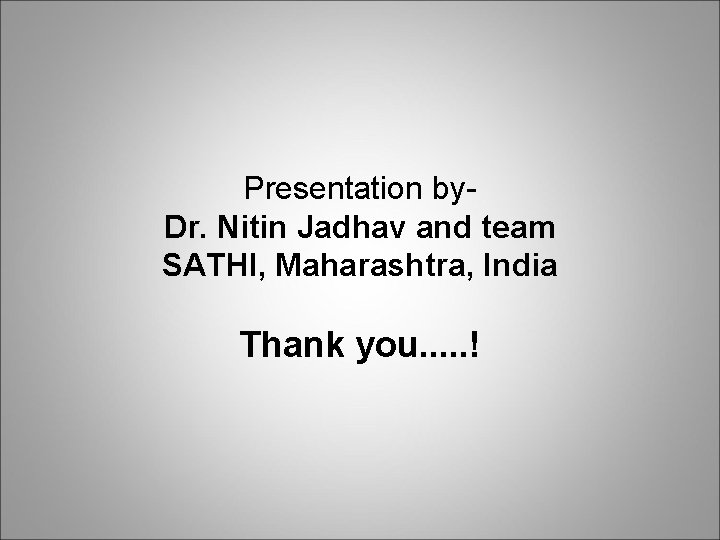 Presentation by-
Dr. Nitin Jadhav and team
SATHI, Maharashtra, India

Thank you.....!